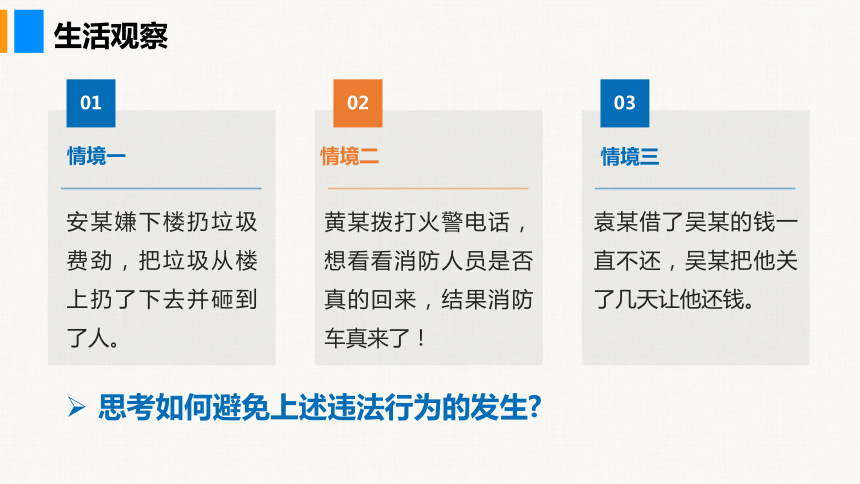 生活观察

01

情境一

安某嫌下楼扔垃圾费劲，把垃圾从楼上扔了下去并砸到了人。

02

情境二

黄某拨打火警电话，想看看消防人员是否真的回来，结果消防车真来了！

03

情境三

袁某借了吴某的钱一直不还，吴某把他关了几天让他还钱。

➢ 思考如何避免上述违法行为的发生?